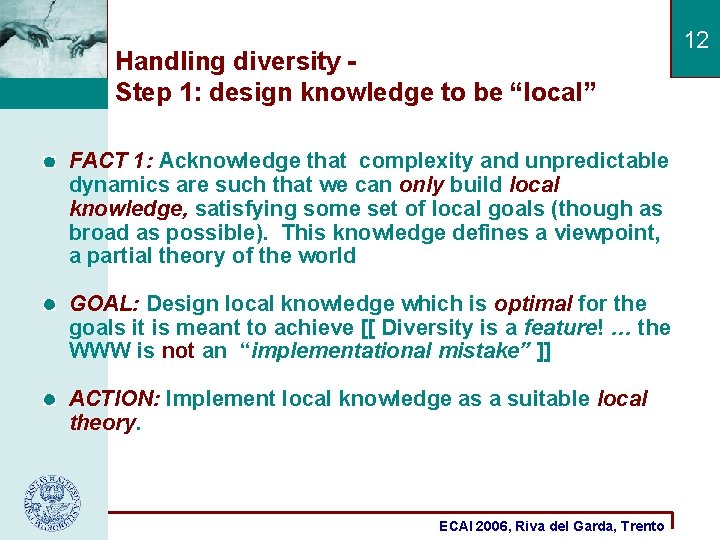 12

Handling diversity -
Step 1: design knowledge to be “local”

- FACT 1: Acknowledge that complexity and unpredictable dynamics are such that we can only build local knowledge, satisfying some set of local goals (though as broad as possible). This knowledge defines a viewpoint, a partial theory of the world

- GOAL: Design local knowledge which is optimal for the goals it is meant to achieve [[ Diversity is a feature! … the WWW is not an “implementational mistake” ]]

- ACTION: Implement local knowledge as a suitable local theory.

ECAI 2006, Riva del Garda, Trento